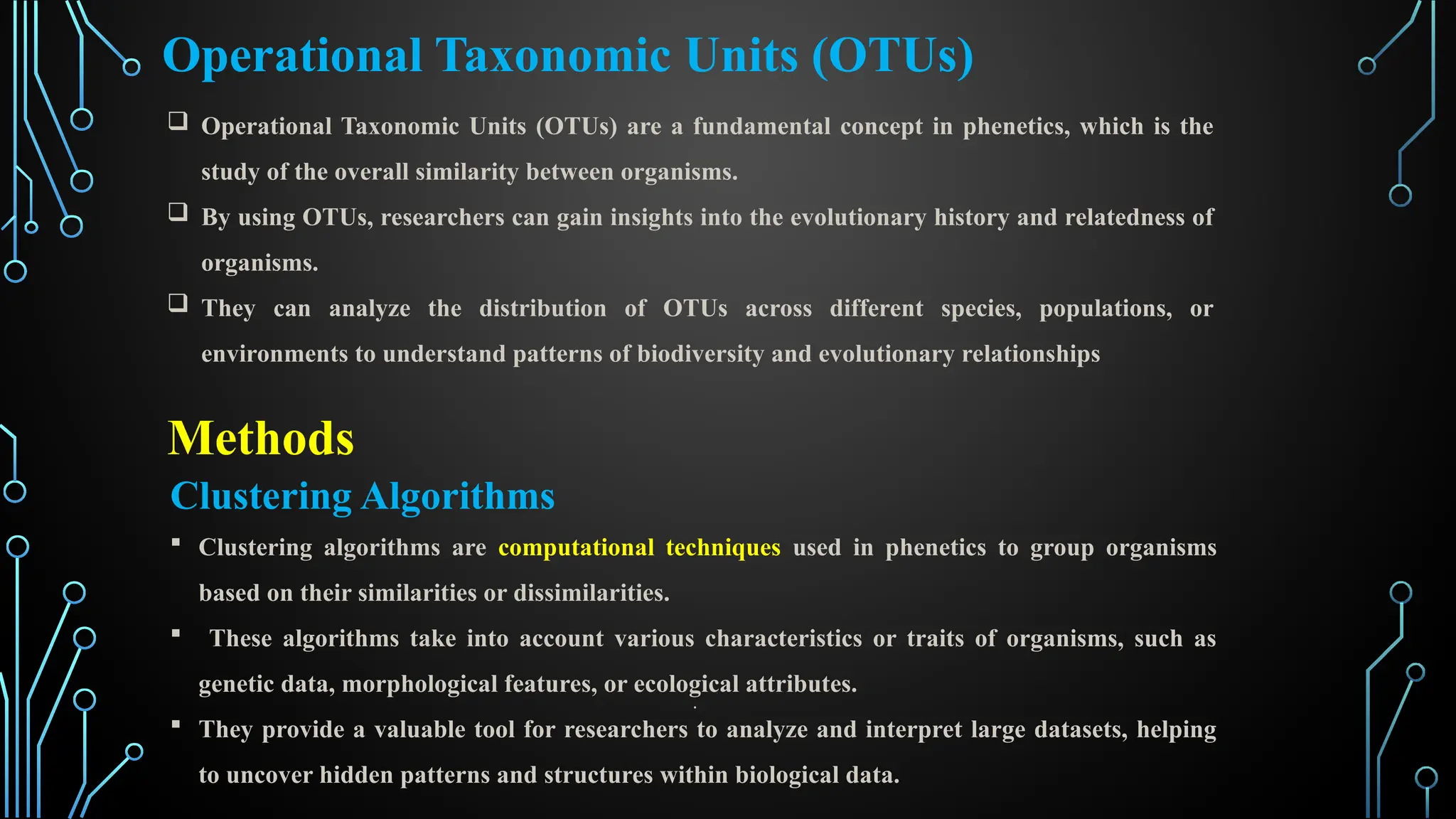 Operational Taxonomic Units (OTUs)

❑ Operational Taxonomic Units (OTUs) are a fundamental concept in phenetics, which is the study of the overall similarity between organisms.

❑ By using OTUs, researchers can gain insights into the evolutionary history and relatedness of organisms.

❑ They can analyze the distribution of OTUs across different species, populations, or environments to understand patterns of biodiversity and evolutionary relationships

Methods

Clustering Algorithms

▪ Clustering algorithms are computational techniques used in phenetics to group organisms based on their similarities or dissimilarities.

▪ These algorithms take into account various characteristics or traits of organisms, such as genetic data, morphological features, or ecological attributes.

▪ They provide a valuable tool for researchers to analyze and interpret large datasets, helping to uncover hidden patterns and structures within biological data.